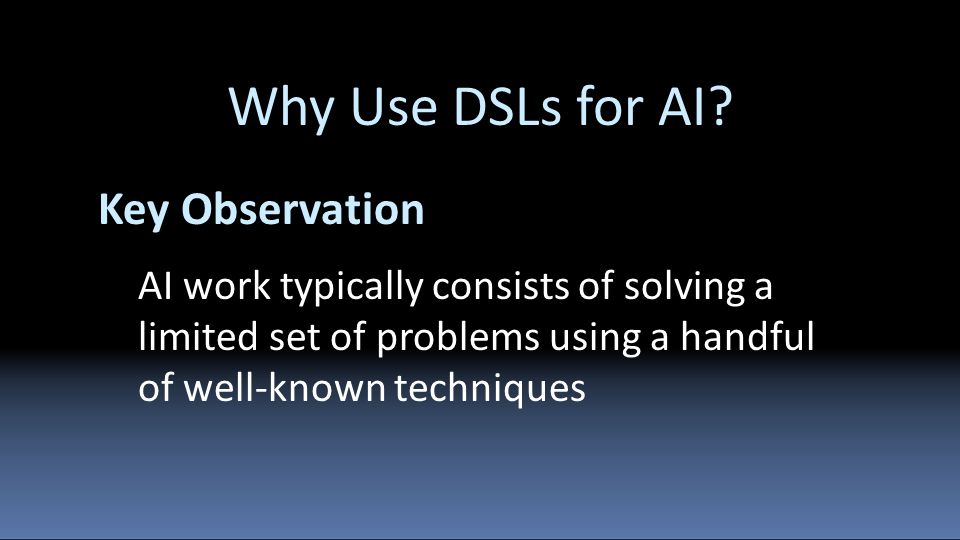 Why Use DSLs for AI?

Key Observation

AI work typically consists of solving a limited set of problems using a handful of well-known techniques